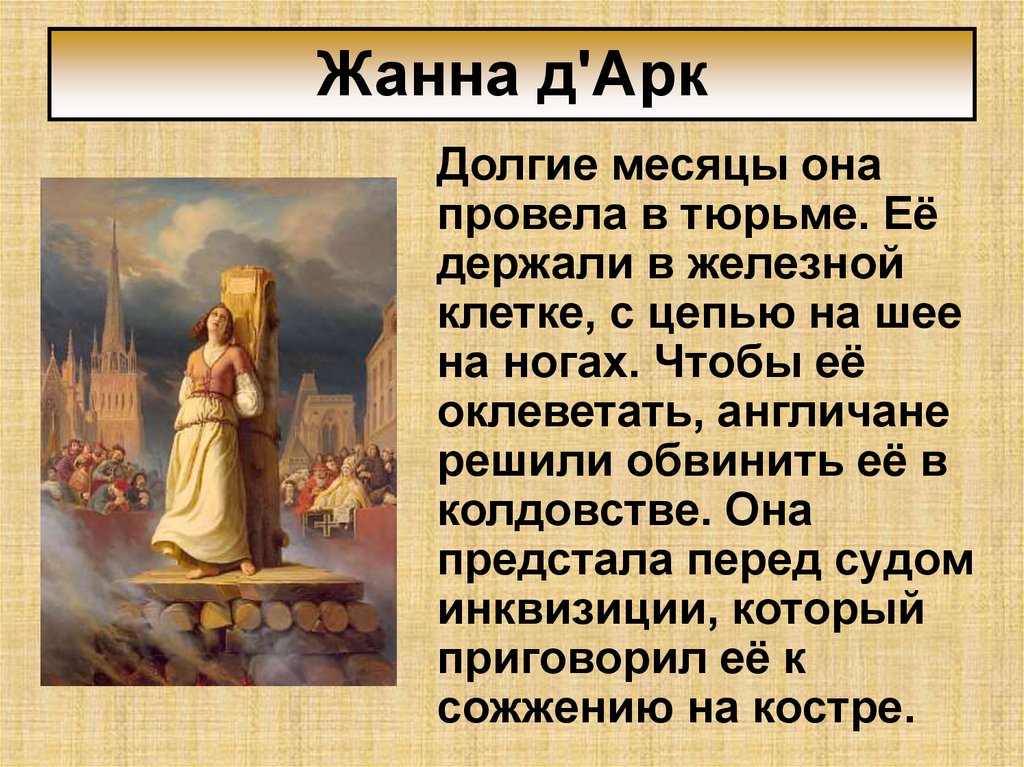 Жанна д'Арк

Долгие месяцы она провела в тюрьме. Её держали в железной клетке, с цепью на шее на ногах. Чтобы её оклеветать, англичане решили обвинить её в колдовстве. Она предстала перед судом инквизиции, который приговорил её к сожжению на костре.